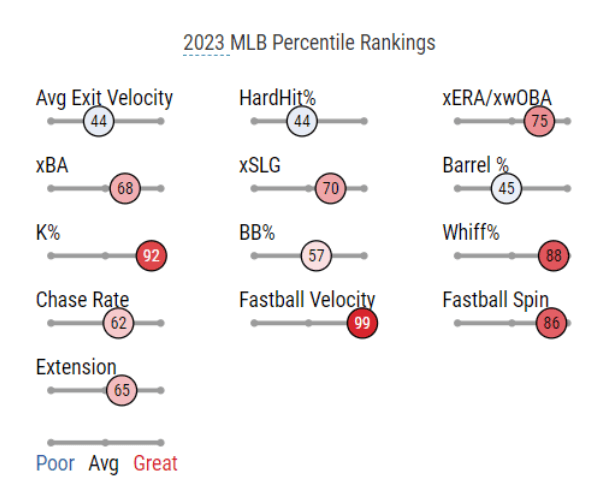 2023 MLB Percentile Rankings

Avg Exit Velocity
44

HardHit%
44

xERA/xwOBA
75

xBA
68

xSLG
70

Barrel %
45

K%
92

BB%
57

Whiff%
88

Chase Rate
62

Fastball Velocity
99

Fastball Spin
86

Extension
65

Poor Avg Great